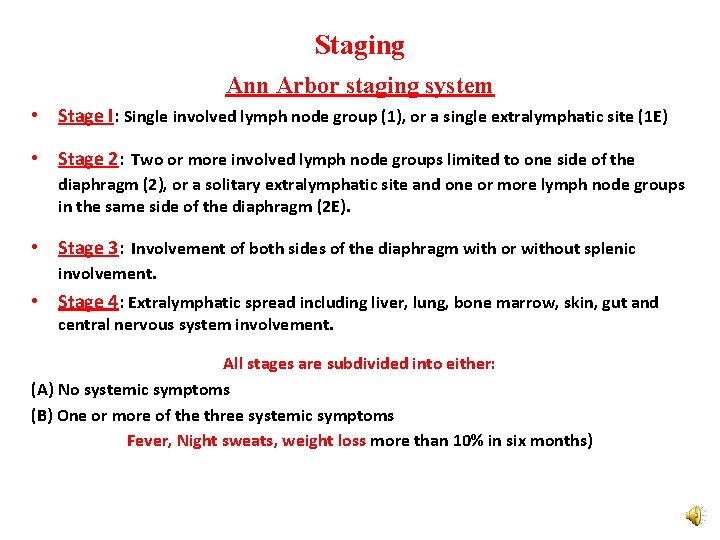 Staging

Ann Arbor staging system

• Stage I: Single involved lymph node group (1), or a single extralymphatic site (1E)

• Stage 2: Two or more involved lymph node groups limited to one side of the diaphragm (2), or a solitary extralymphatic site and one or more lymph node groups in the same side of the diaphragm (2E).

• Stage 3: Involvement of both sides of the diaphragm with or without splenic involvement.

• Stage 4: Extralymphatic spread including liver, lung, bone marrow, skin, gut and central nervous system involvement.

All stages are subdivided into either:

(A) No systemic symptoms

(B) One or more of the three systemic symptoms

Fever, Night sweats, weight loss more than 10% in six months)